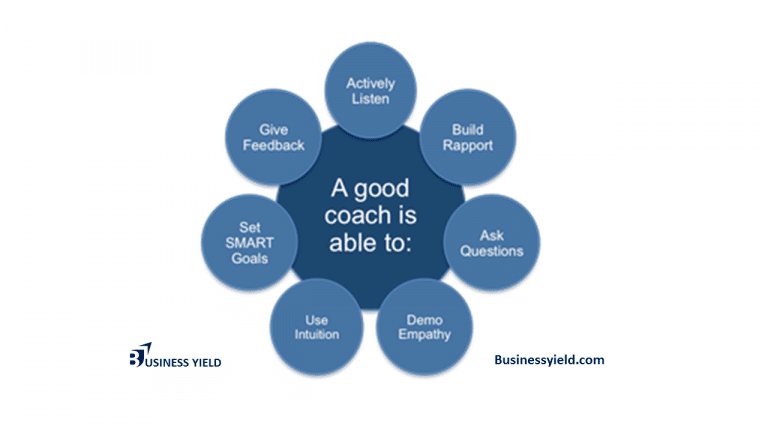 A good coach is able to:

Actively Listen

Build Rapport

Ask Questions

Demo Empathy

Use Intuition

Set SMART Goals

Give Feedback

BUSINESS YIELD

Businessyield.com